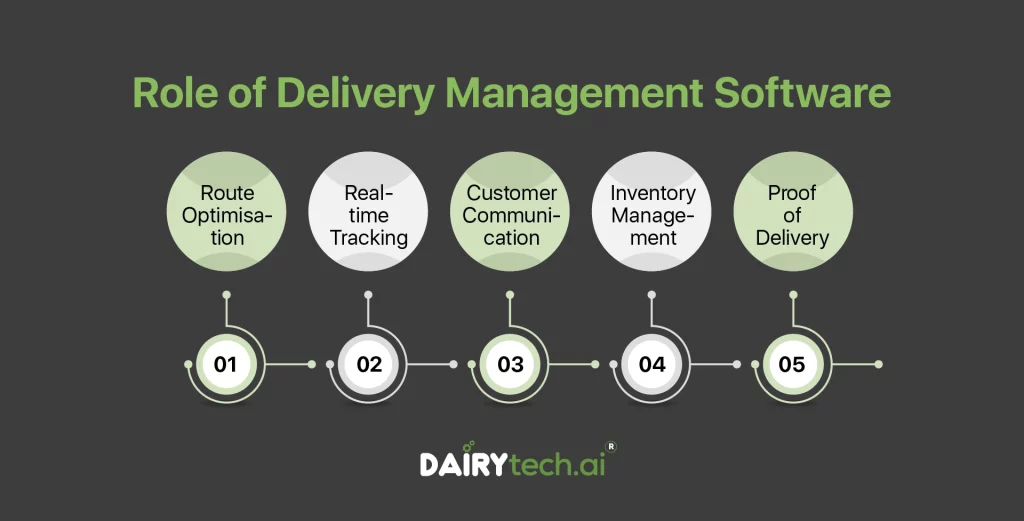 Role of Delivery Management Software

Route Optimisation

Real-time Tracking

Customer Communication

Inventory Management

Proof of Delivery

01

02

03

04

05

DAIRYtech.ai®